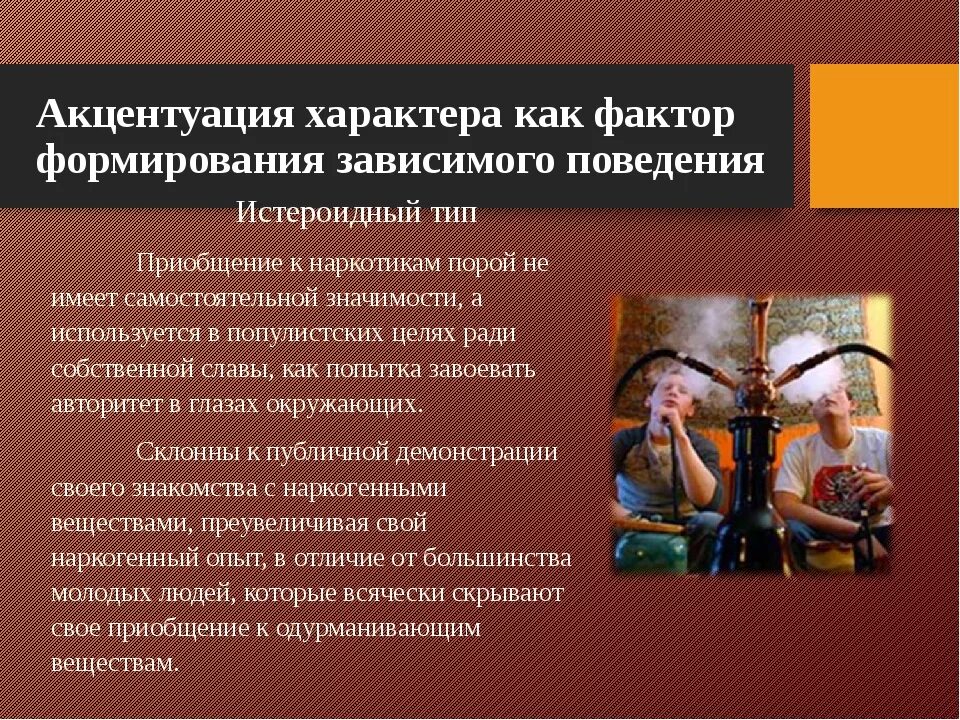 Акцентуация характера как фактор формирования зависимого поведения

Истероидный тип

Приобщение к наркотикам порой не имеет самостоятельной значимости, а используется в популистских целях ради собственной славы, как попытка завоевать авторитет в глазах окружающих.

Склонны к публичной демонстрации своего знакомства с наркогенными веществами, преувеличивая свой наркогенный опыт, в отличие от большинства молодых людей, которые всячески скрывают свое приобщение к одурманивающим веществам.